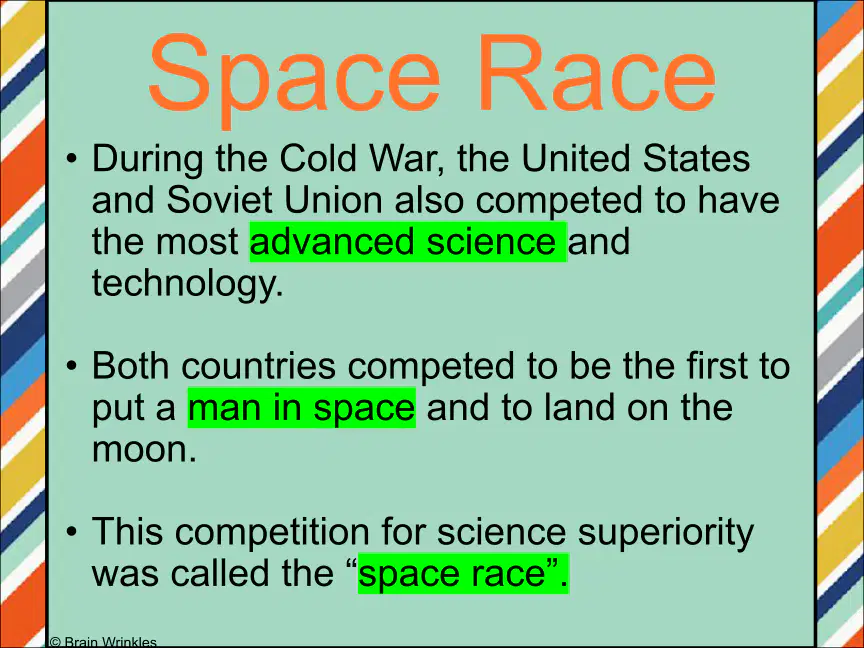 Space Race

• During the Cold War, the United States and Soviet Union also competed to have the most advanced science and technology.

• Both countries competed to be the first to put a man in space and to land on the moon.

• This competition for science superiority was called the “space race”.

© Brain Wrinkles